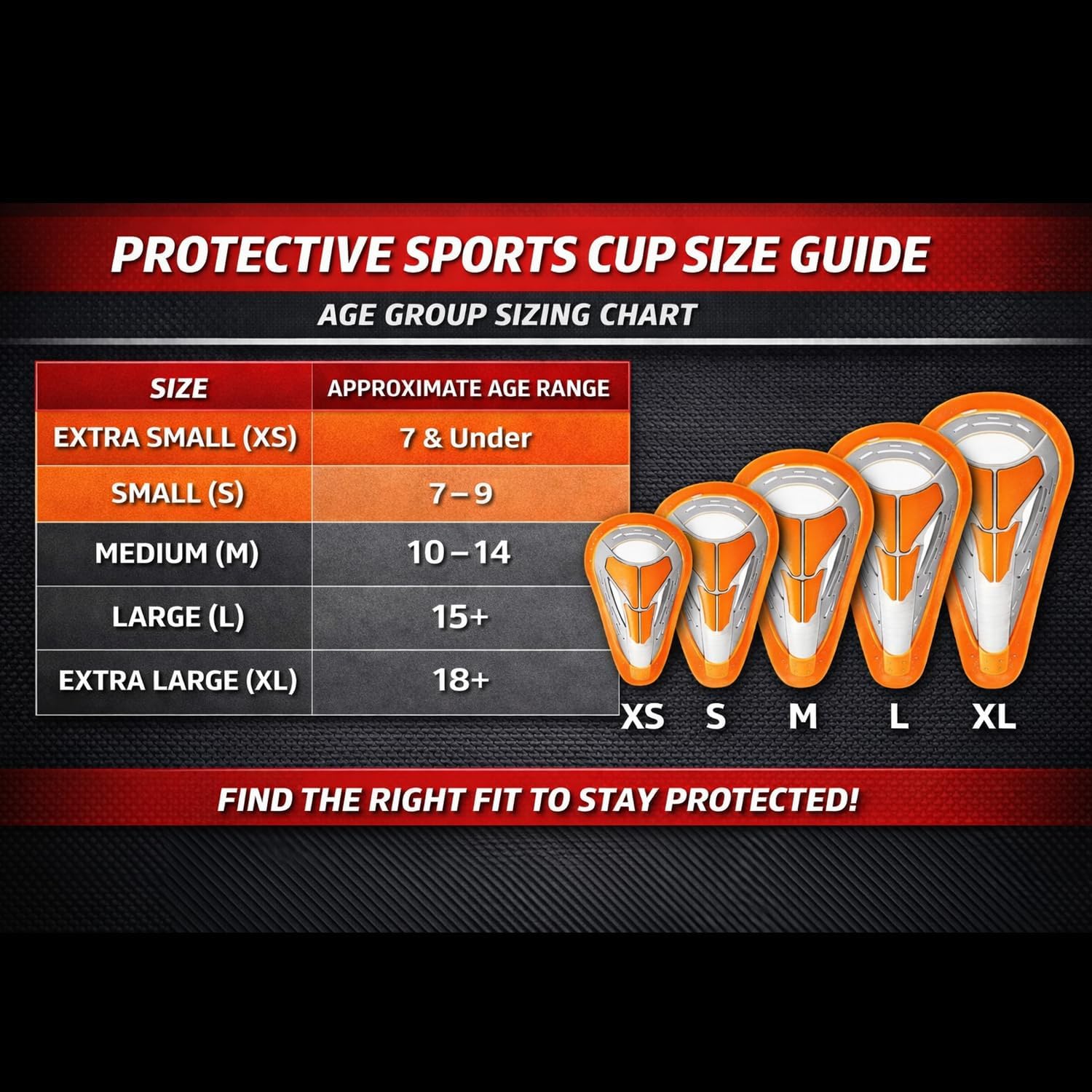 PROTECTIVE SPORTS CUP SIZE GUIDE

AGE GROUP SIZING CHART

| SIZE | APPROXIMATE AGE RANGE |
|---|---|
| EXTRA SMALL (XS) | 7 & Under |
| SMALL (S) | 7 – 9 |
| MEDIUM (M) | 10 – 14 |
| LARGE (L) | 15+ |
| EXTRA LARGE (XL) | 18+ |

XS S M L XL

FIND THE RIGHT FIT TO STAY PROTECTED!